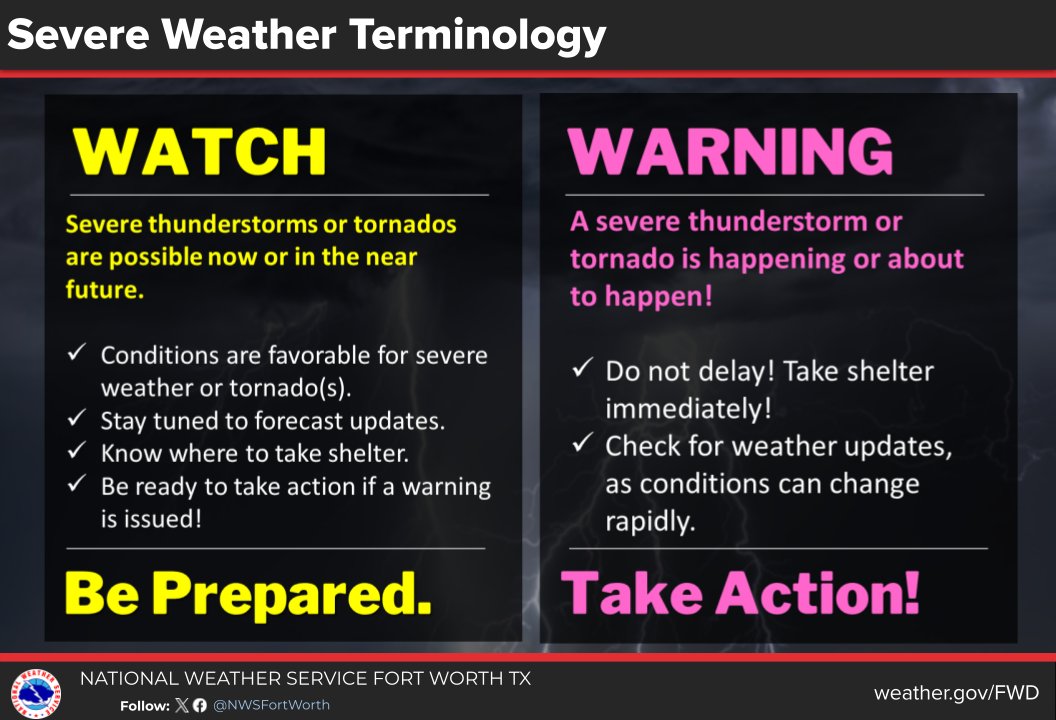 Severe Weather Terminology

WATCH

Severe thunderstorms or tornados are possible now or in the near future.

✓ Conditions are favorable for severe weather or tornado(s).
✓ Stay tuned to forecast updates.
✓ Know where to take shelter.
✓ Be ready to take action if a warning is issued!

Be Prepared.

WARNING

A severe thunderstorm or tornado is happening or about to happen!

✓ Do not delay! Take shelter immediately!
✓ Check for weather updates, as conditions can change rapidly.

Take Action!

NATIONAL WEATHER SERVICE FORT WORTH TX
Follow: @NWSFortWorth
weather.gov/FWD